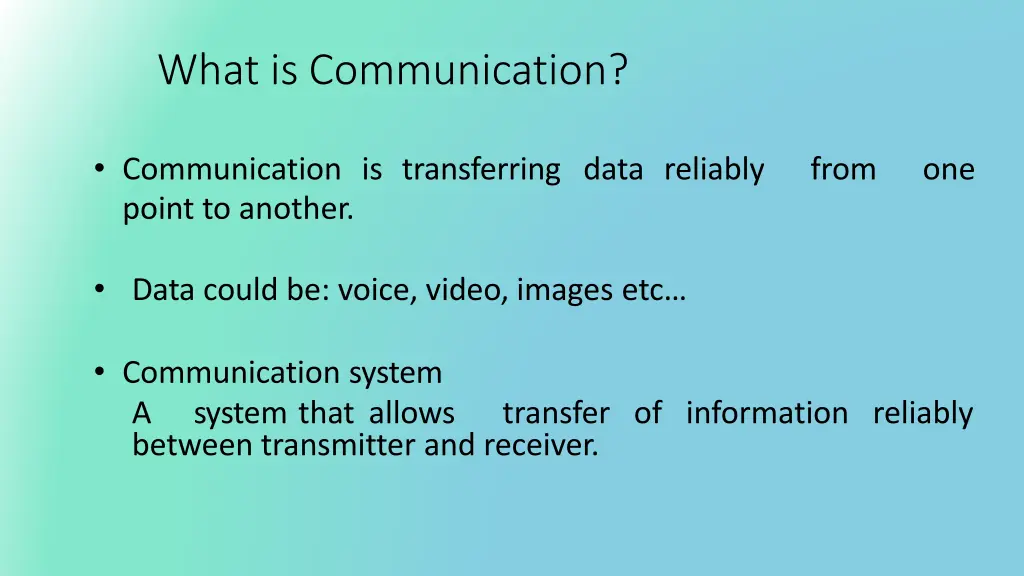 What is Communication?

• Communication is transferring data reliably from one point to another.

• Data could be: voice, video, images etc…

• Communication system
A system that allows transfer of information reliably between transmitter and receiver.